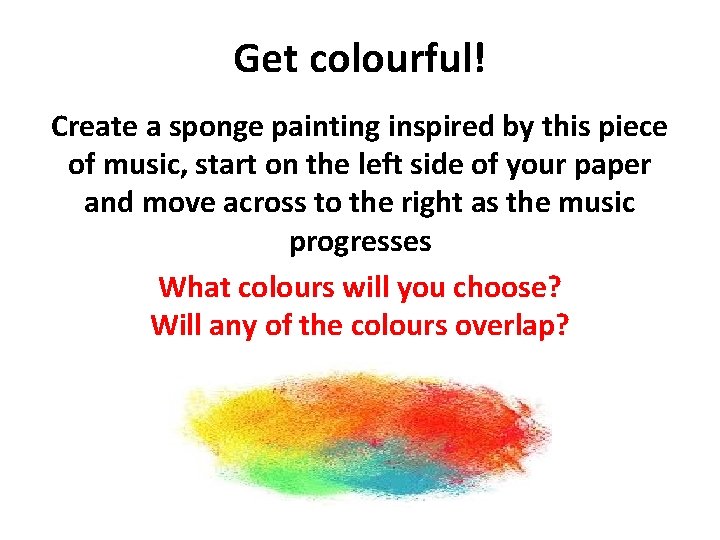 Get colourful!

Create a sponge painting inspired by this piece of music, start on the left side of your paper and move across to the right as the music progresses

What colours will you choose?
Will any of the colours overlap?